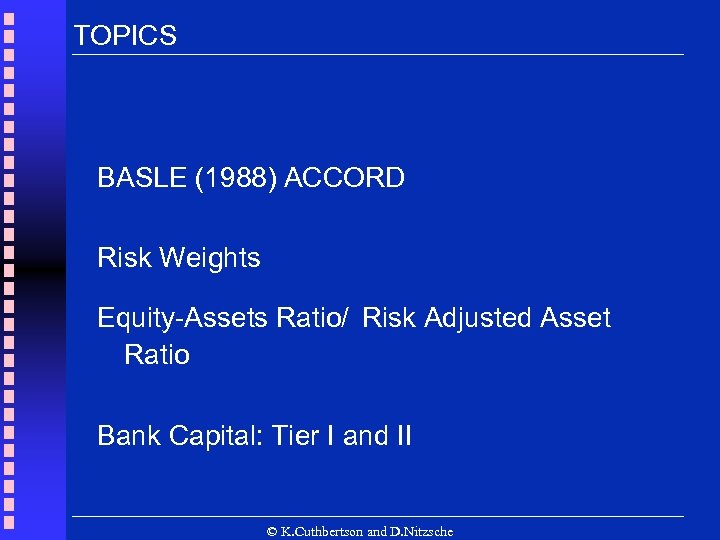 TOPICS

BASLE (1988) ACCORD

Risk Weights

Equity-Assets Ratio/ Risk Adjusted Asset Ratio

Bank Capital: Tier I and II

© K.Cuthbertson and D.Nitzsche